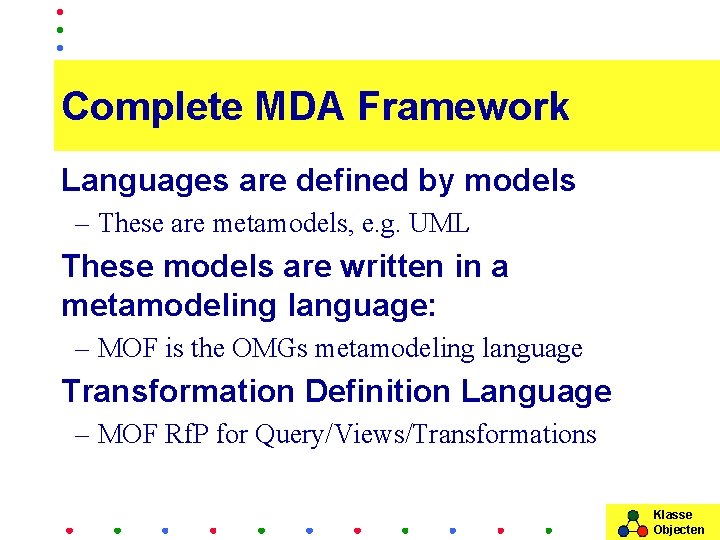 Complete MDA Framework

Languages are defined by models

– These are metamodels, e.g. UML

These models are written in a metamodeling language:

– MOF is the OMGs metamodeling language

Transformation Definition Language

– MOF RfP for Query/Views/Transformations

Klasse Objecten